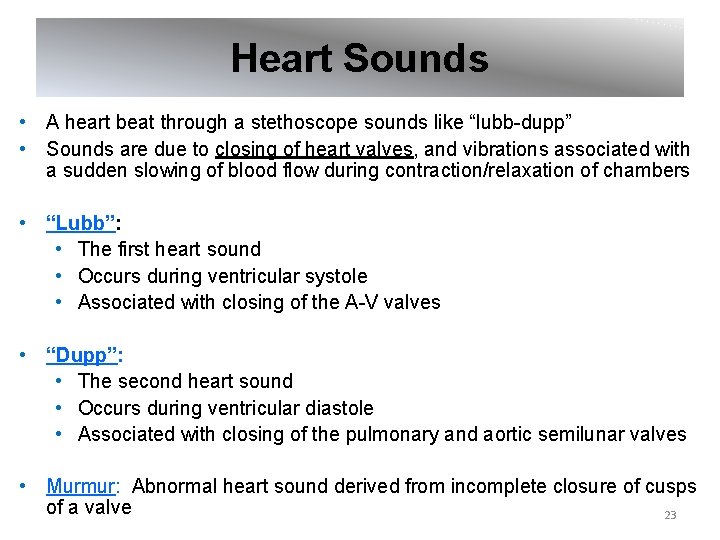 Heart Sounds

• A heart beat through a stethoscope sounds like “lubb-dupp”
• Sounds are due to closing of heart valves, and vibrations associated with a sudden slowing of blood flow during contraction/relaxation of chambers

• “Lubb”:
  • The first heart sound
  • Occurs during ventricular systole
  • Associated with closing of the A-V valves

• “Dupp”:
  • The second heart sound
  • Occurs during ventricular diastole
  • Associated with closing of the pulmonary and aortic semilunar valves

• Murmur: Abnormal heart sound derived from incomplete closure of cusps of a valve

23